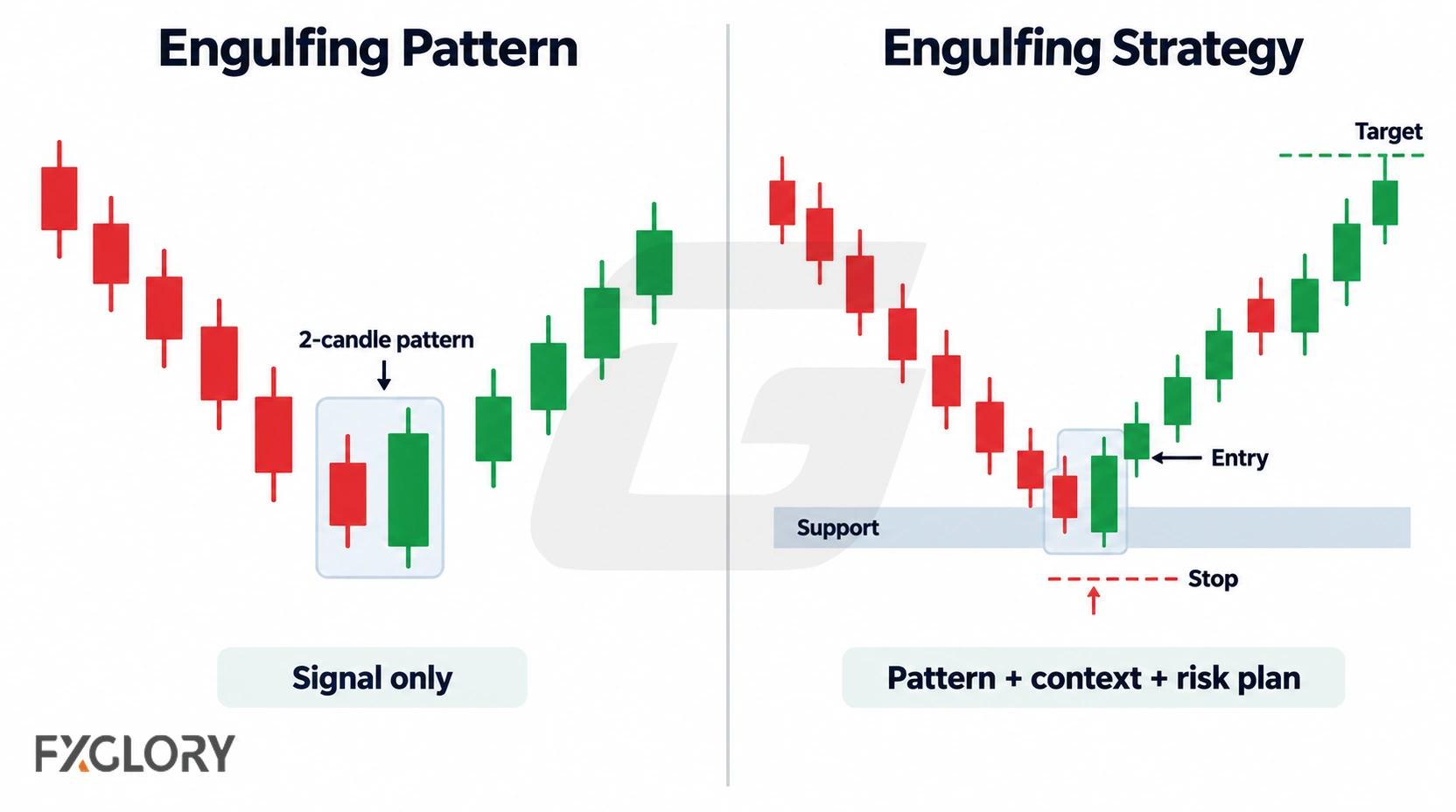 Engulfing Pattern

2-candle pattern

Signal only

FXGLORY

Engulfing Strategy

Target

Entry

Support

Stop

Pattern + context + risk plan